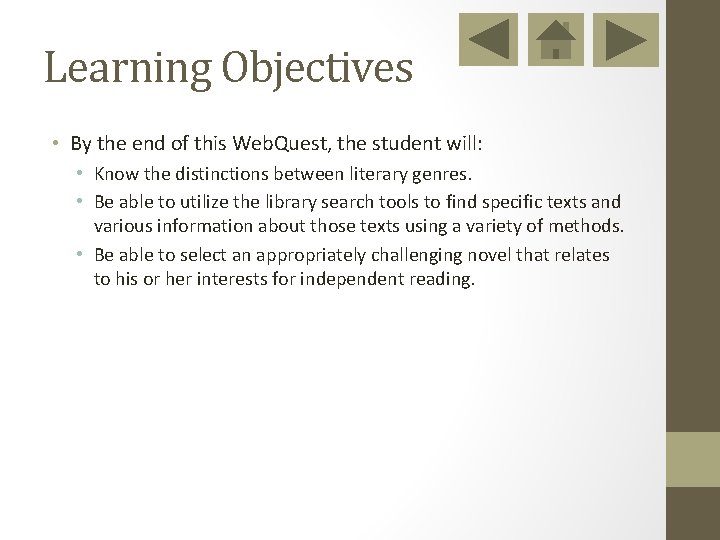 Learning Objectives

• By the end of this WebQuest, the student will:
 • Know the distinctions between literary genres.
 • Be able to utilize the library search tools to find specific texts and various information about those texts using a variety of methods.
 • Be able to select an appropriately challenging novel that relates to his or her interests for independent reading.